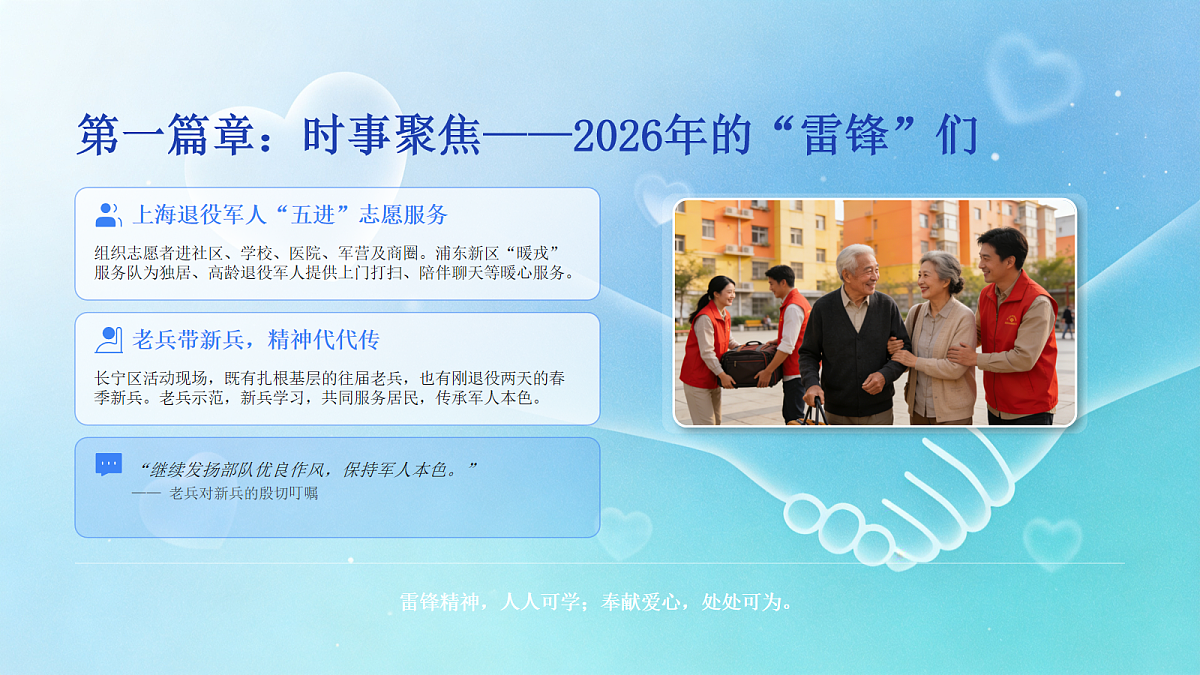 第一篇章：时事聚焦——2026年的“雷锋”们

上海退役军人“五进”志愿服务

组织志愿者进社区、学校、医院、军营及商圈。浦东新区“暖戎”服务队为独居、高龄退役军人提供上门打扫、陪伴聊天等暖心服务。

老兵带新兵，精神代代传

长宁区活动现场，既有扎根基层的往届老兵，也有刚退役两天的春季新兵。老兵示范，新兵学习，共同服务居民，传承军人本色。

“继续发扬部队优良作风，保持军人本色。”
—— 老兵对新兵的殷切叮嘱

雷锋精神，人人可学；奉献爱心，处处可为。